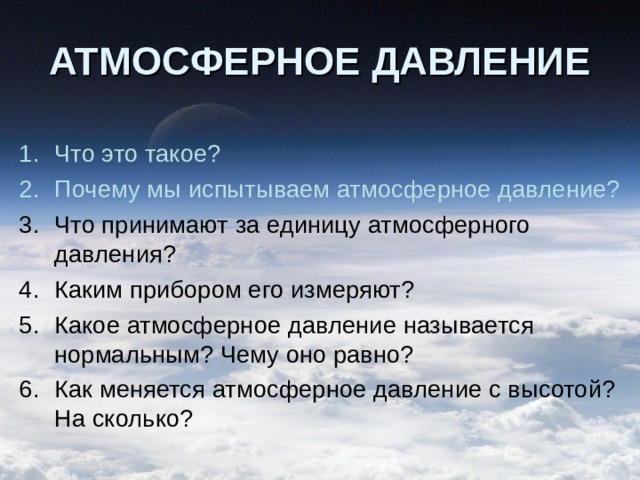 АТМОСФЕРНОЕ ДАВЛЕНИЕ

1. Что это такое?
2. Почему мы испытываем атмосферное давление?
3. Что принимают за единицу атмосферного давления?
4. Каким прибором его измеряют?
5. Какое атмосферное давление называется нормальным? Чему оно равно?
6. Как меняется атмосферное давление с высотой? На сколько?